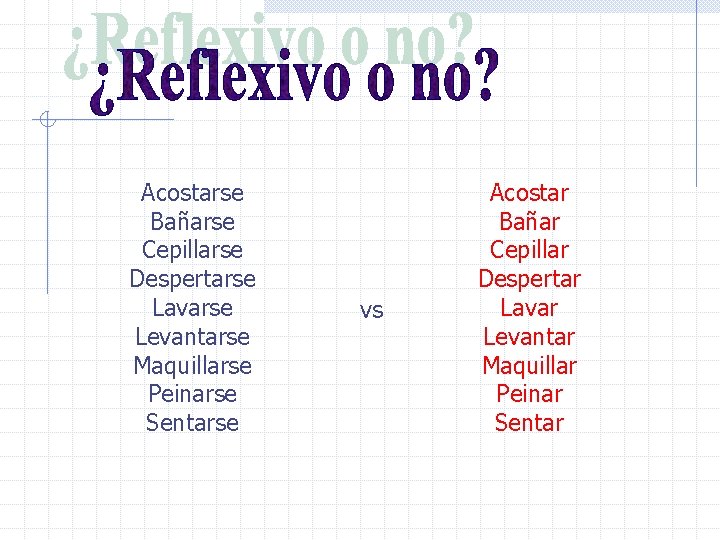 ¿Reflexivo o no?

Acostarse
Bañarse
Cepillarse
Despertarse
Lavarse
Levantarse
Maquillarse
Peinarse
Sentarse

vs

Acostar
Bañar
Cepillar
Despertar
Lavar
Levantar
Maquillar
Peinar
Sentar